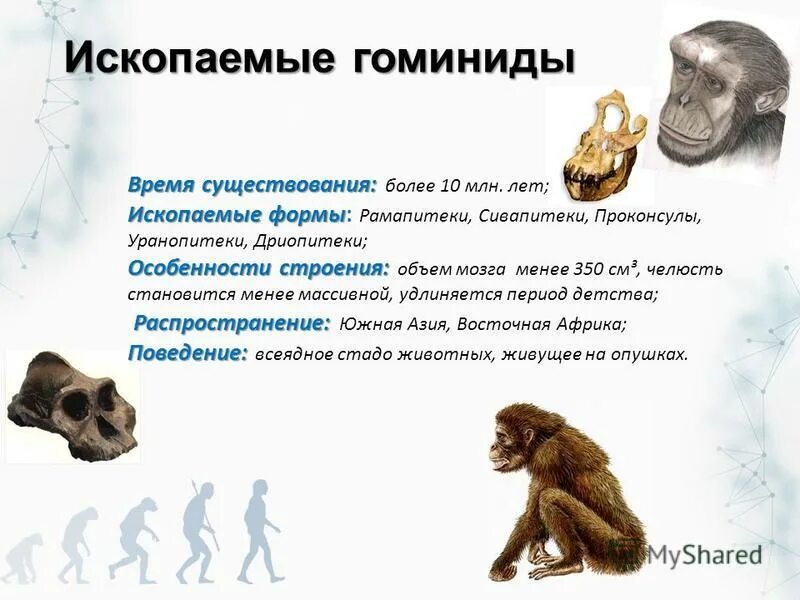 Ископаемые гоминиды

Время существования: более 10 млн. лет;
Ископаемые формы: Рамапитеки, Сивапитеки, Проконсулы, Уранопитеки, Дриопитеки;
Особенности строения: объем мозга менее 350 см³, челюсть становится менее массивной, удлиняется период детства;
Распространение: Южная Азия, Восточная Африка;
Поведение: всеядное стадо животных, живущее на опушках.

MyShared